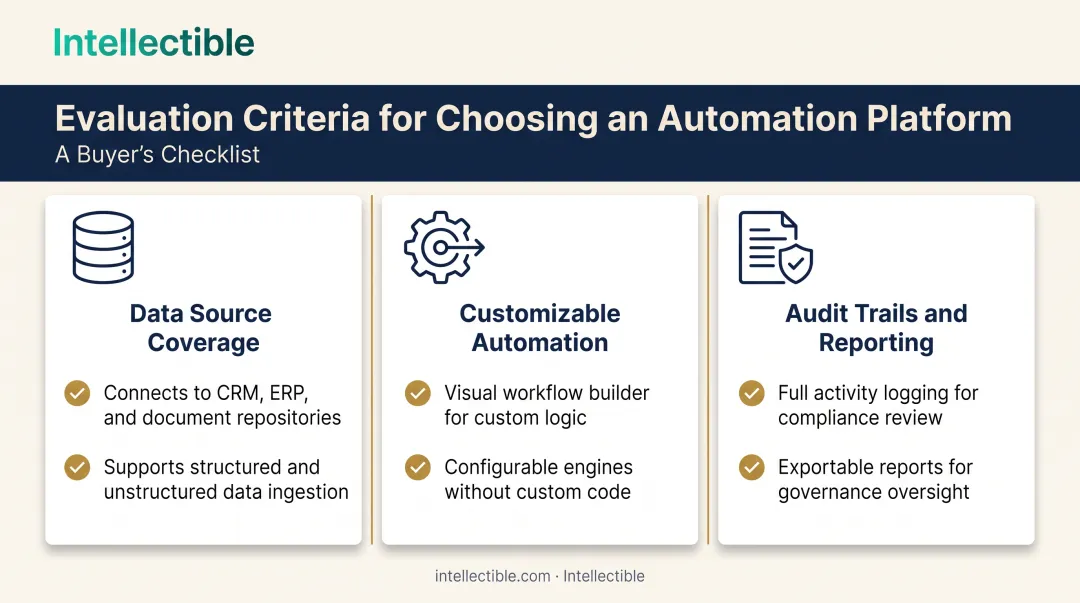 Intellectible

Evaluation Criteria for Choosing an Automation Platform
A Buyer's Checklist

Data Source Coverage

Connects to CRM, ERP, and document repositories

Supports structured and unstructured data ingestion

Customizable Automation

Visual workflow builder for custom logic

Configurable engines without custom code

Audit Trails and Reporting

Full activity logging for compliance review

Exportable reports for governance oversight

intellectible.com · Intellectible